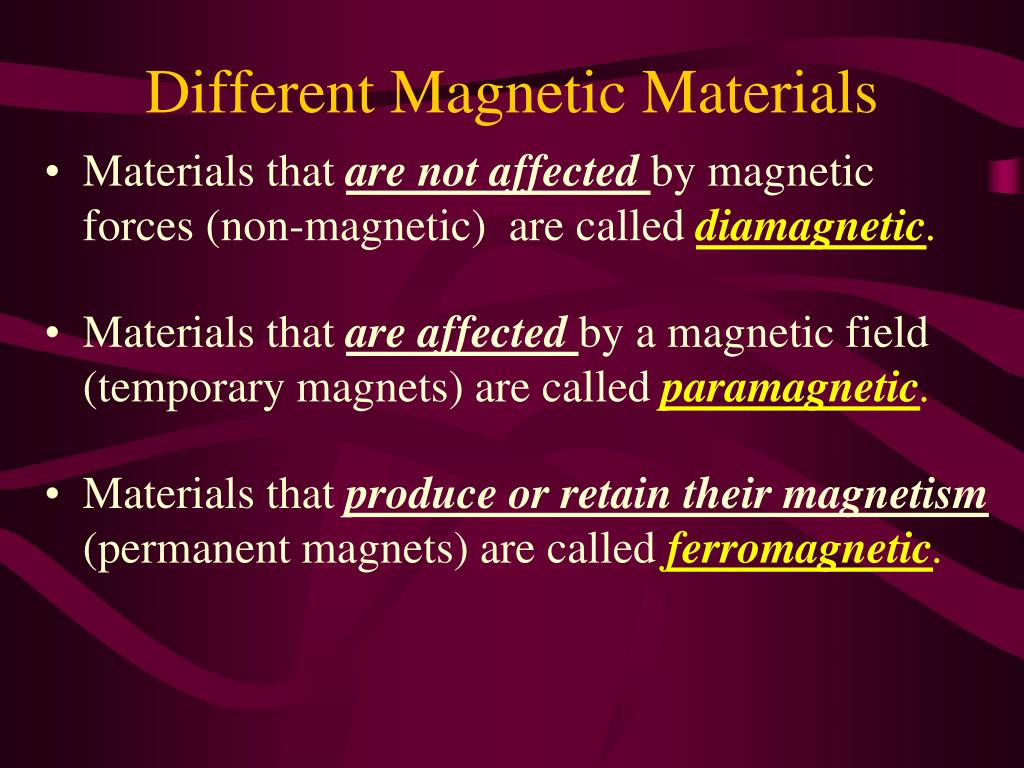 Different Magnetic Materials

• Materials that are not affected by magnetic forces (non-magnetic) are called diamagnetic.

• Materials that are affected by a magnetic field (temporary magnets) are called paramagnetic.

• Materials that produce or retain their magnetism (permanent magnets) are called ferromagnetic.